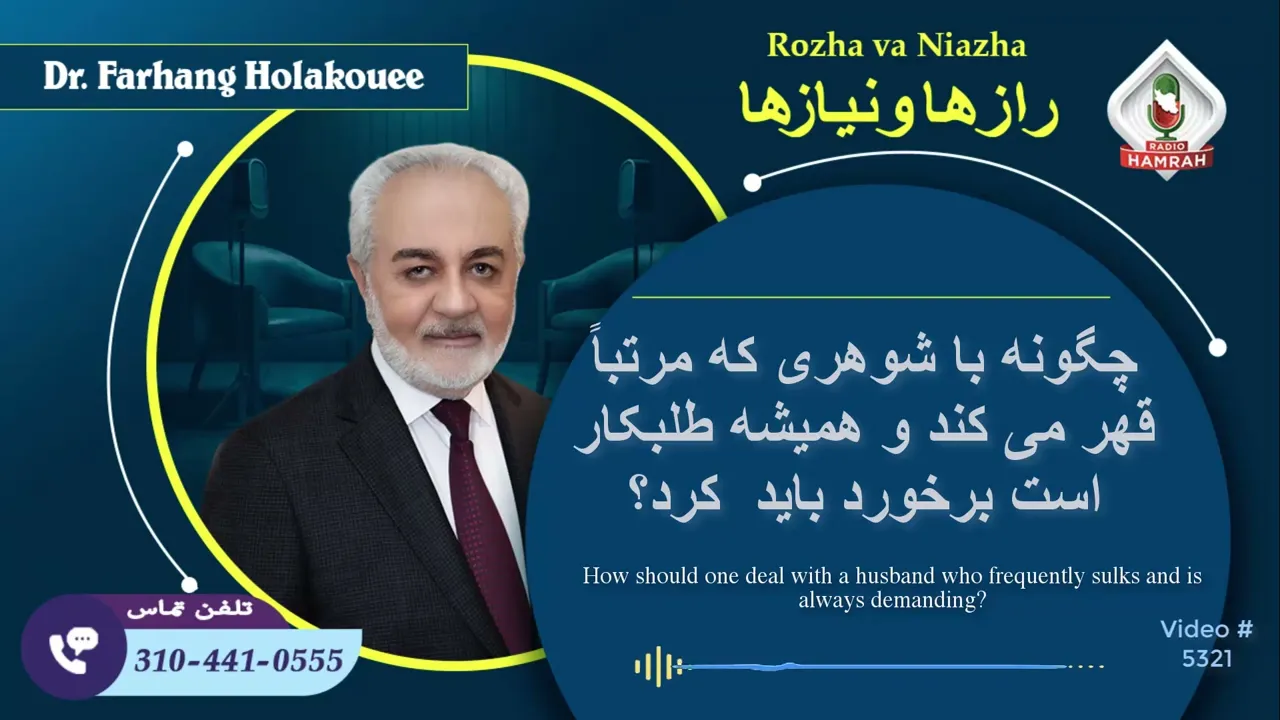 Dr. Farhang Holakouee

Rozha va Niazha

رازها و نیازها

RADIO HAMRAH

چگونه با شوهری که مرتباً قهر می کند و همیشه طلبکار است برخورد باید کرد؟

How should one deal with a husband who frequently sulks and is always demanding?

تلفن تماس

310-441-0555

Video # 5321